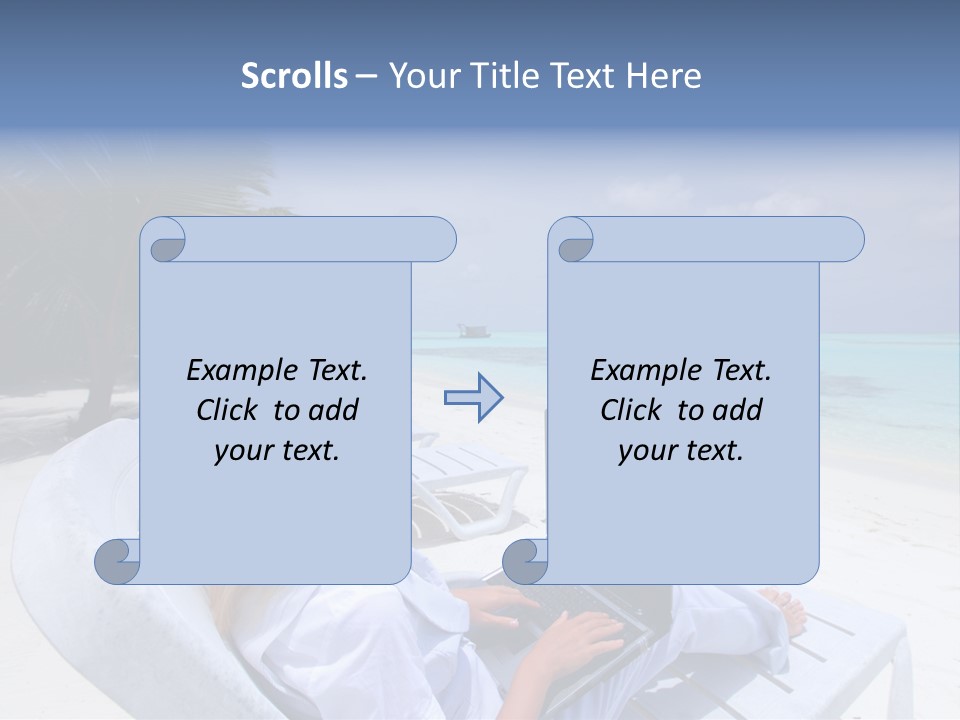 Scrolls – Your Title Text Here

Example Text. Click to add your text.

Example Text. Click to add your text.